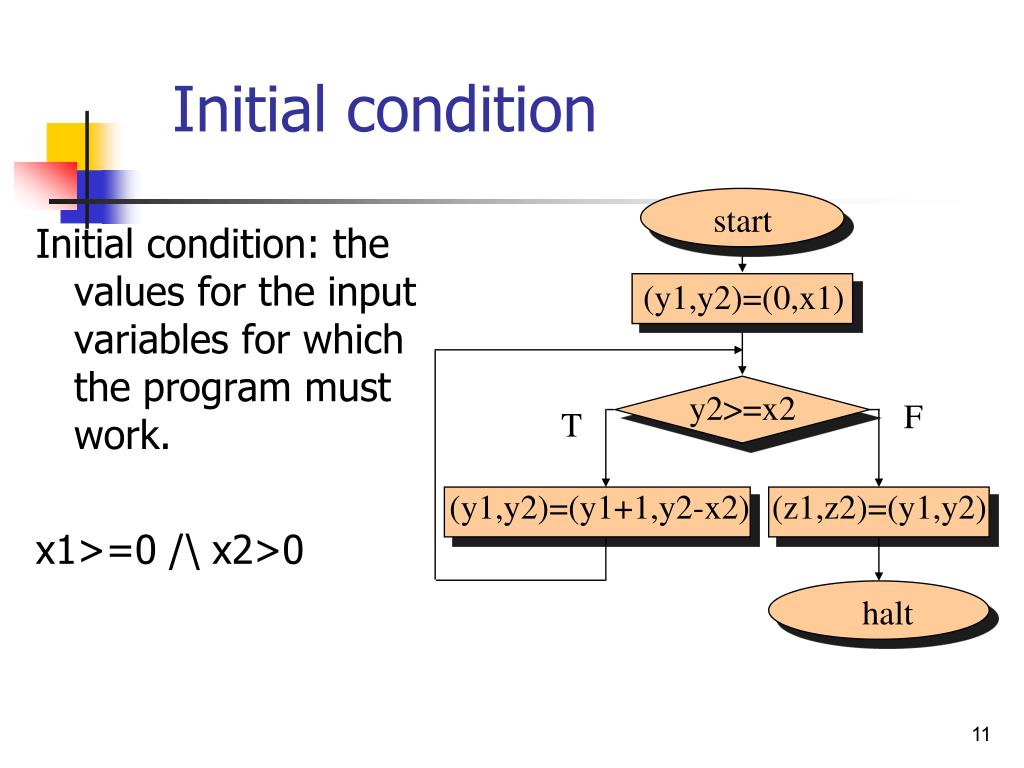 Initial condition

Initial condition: the values for the input variables for which the program must work.

x1>=0 /\ x2>0

start

(y1,y2)=(0,x1)

y2>=x2

T

F

(y1,y2)=(y1+1,y2-x2)

(z1,z2)=(y1,y2)

halt

11